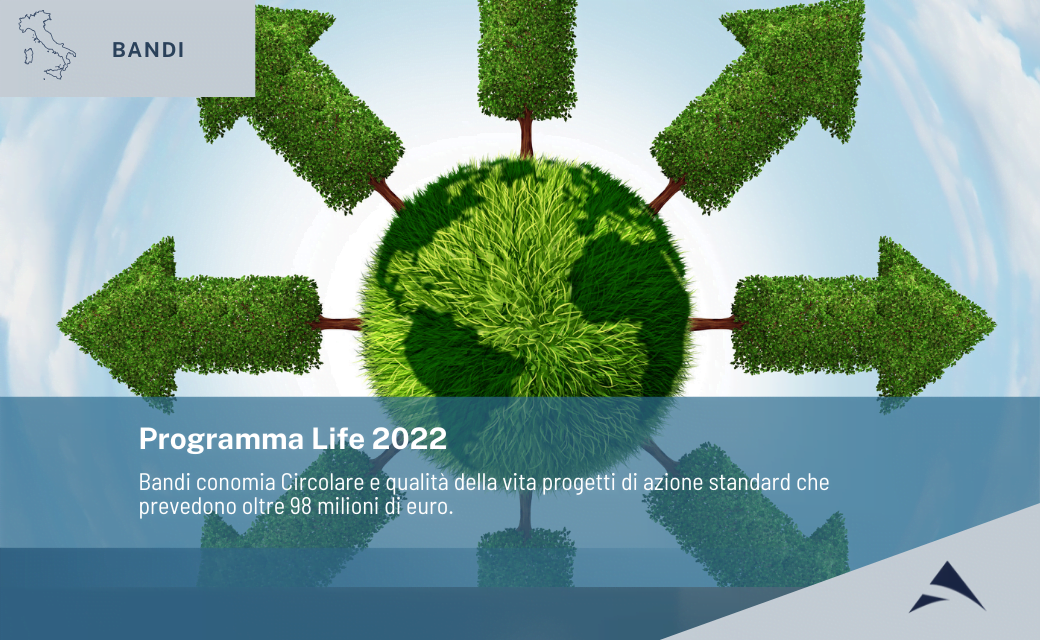 BANDI

Programma Life 2022

Bandi conomia Circolare e qualità della vita progetti di azione standard che prevedono oltre 98 milioni di euro.